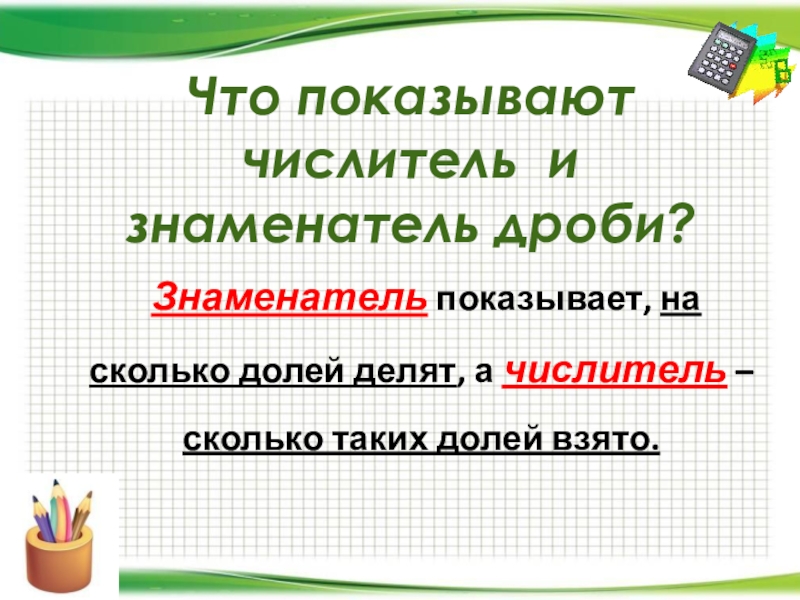 Что показывают числитель и знаменатель дроби?

Знаменатель показывает, на сколько долей делят, а числитель – сколько таких долей взято.